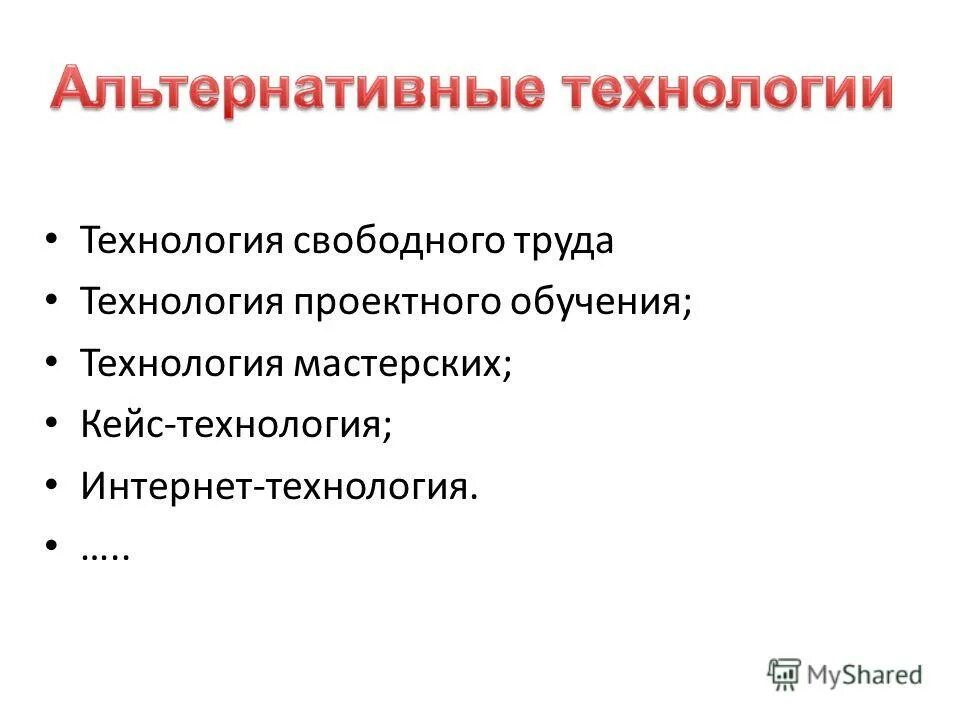 Альтернативные технологии

• Технология свободного труда
• Технология проектного обучения;
• Технология мастерских;
• Кейс-технология;
• Интернет-технология.
• …..

MyShared